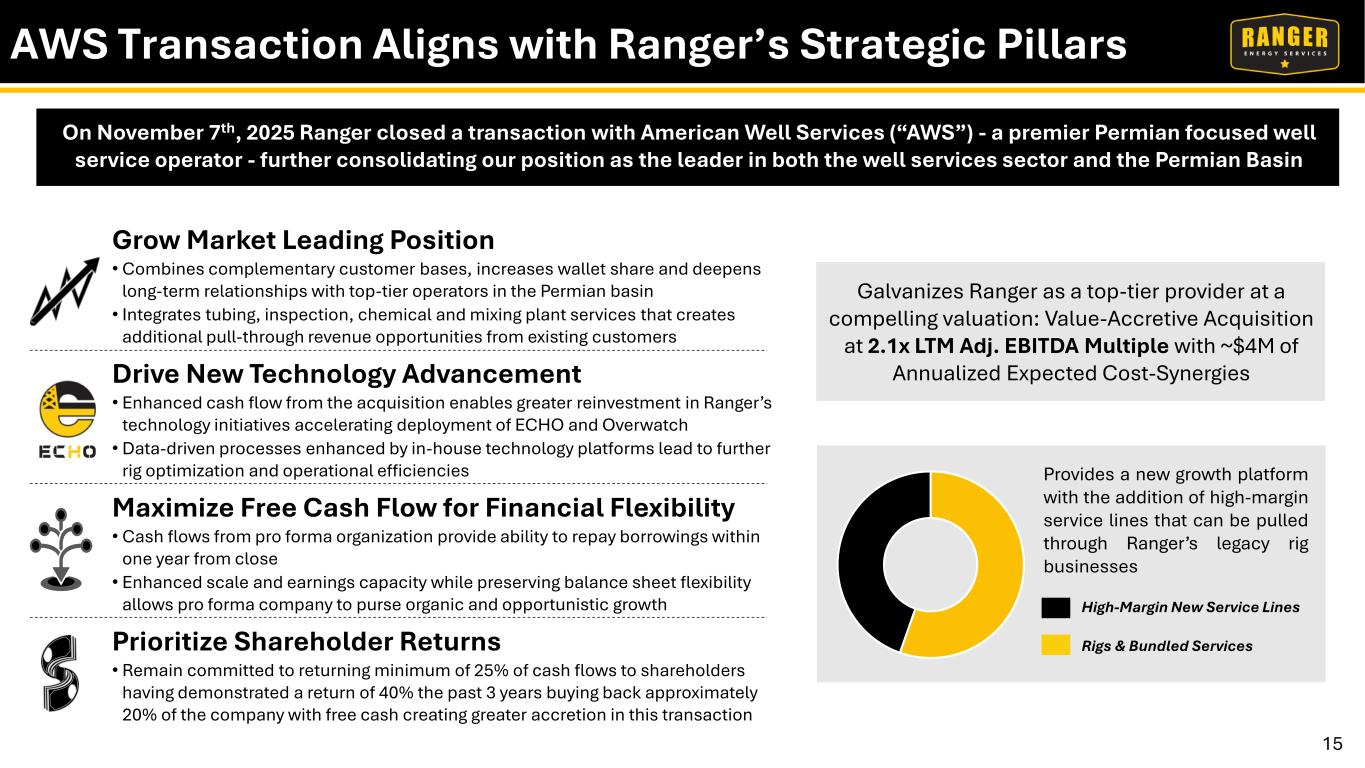 AWS Transaction Aligns with Ranger's Strategic Pillars

RANGER
ENERGY SERVICES

On November 7$^{th}$, 2025 Ranger closed a transaction with American Well Services ("AWS") - a premier Permian focused well service operator - further consolidating our position as the leader in both the well services sector and the Permian Basin

Grow Market Leading Position
• Combines complementary customer bases, increases wallet share and deepens long-term relationships with top-tier operators in the Permian basin
• Integrates tubing, inspection, chemical and mixing plant services that creates additional pull-through revenue opportunities from existing customers

ECHO

Drive New Technology Advancement
• Enhanced cash flow from the acquisition enables greater reinvestment in Ranger's technology initiatives accelerating deployment of ECHO and Overwatch
• Data-driven processes enhanced by in-house technology platforms lead to further rig optimization and operational efficiencies

Maximize Free Cash Flow for Financial Flexibility
• Cash flows from pro forma organization provide ability to repay borrowings within one year from close
• Enhanced scale and earnings capacity while preserving balance sheet flexibility allows pro forma company to purse organic and opportunistic growth

Prioritize Shareholder Returns
• Remain committed to returning minimum of 25% of cash flows to shareholders having demonstrated a return of 40% the past 3 years buying back approximately 20% of the company with free cash creating greater accretion in this transaction

Galvanizes Ranger as a top-tier provider at a compelling valuation: Value-Accretive Acquisition at 2.1x LTM Adj. EBITDA Multiple with ~$4M of Annualized Expected Cost-Synergies

Provides a new growth platform with the addition of high-margin service lines that can be pulled through Ranger's legacy rig businesses

High-Margin New Service Lines

Rigs & Bundled Services

15